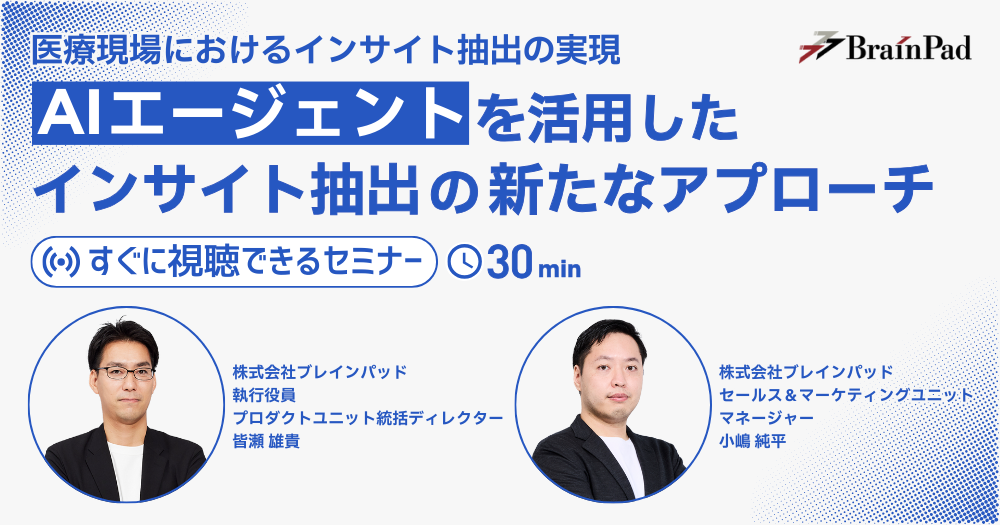 医療現場におけるインサイト抽出の実現

BrainPad

AIエージェントを活用した
インサイト抽出の新たなアプローチ

すぐに視聴できるセミナー

30 min

株式会社ブレインパッド
執行役員
プロダクトユニット統括ディレクター
皆瀬 雄貴

株式会社ブレインパッド
セールス＆マーケティングユニット
マネージャー
小嶋 純平